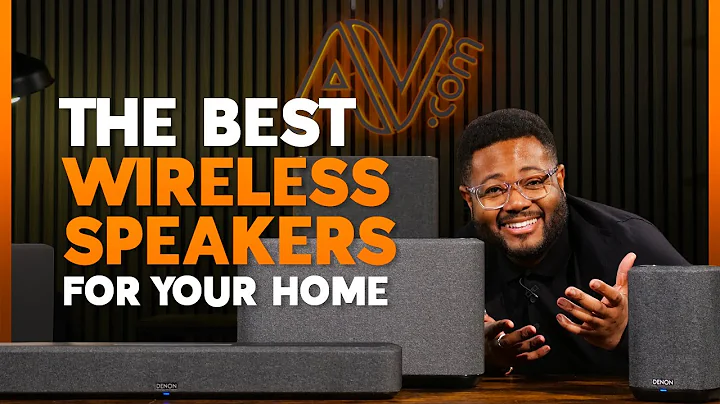 AV.com

THE BEST
WIRELESS
SPEAKERS
FOR YOUR HOME

DENON

DENON